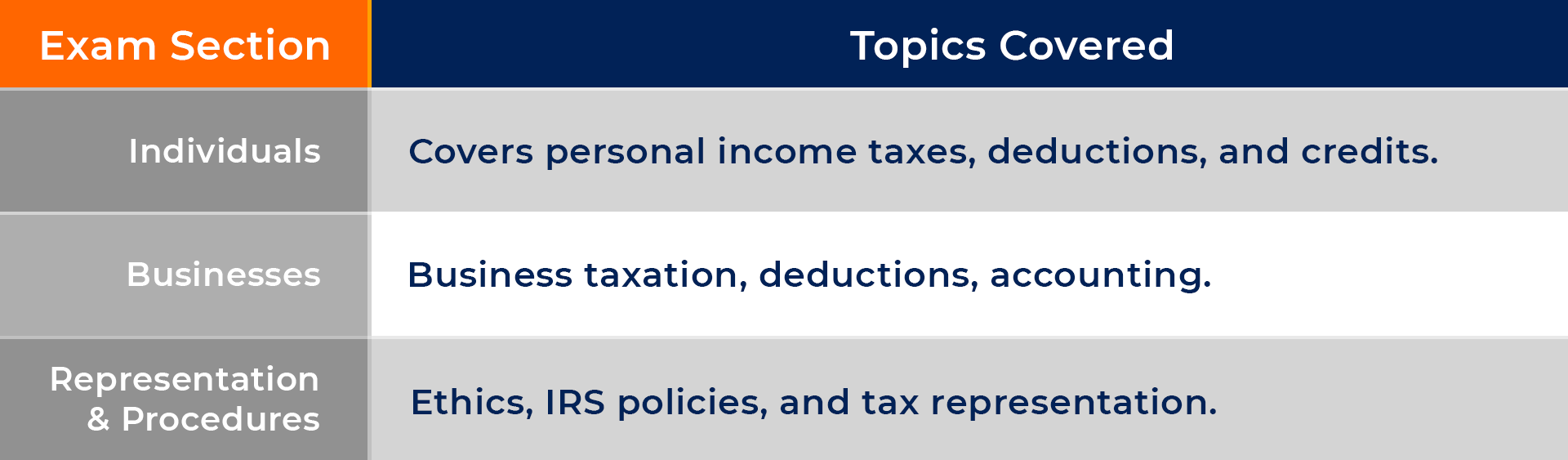 | Exam Section | Topics Covered |
|---|---|
| Individuals | Covers personal income taxes, deductions, and credits. |
| Businesses | Business taxation, deductions, accounting. |
| Representation & Procedures | Ethics, IRS policies, and tax representation. |